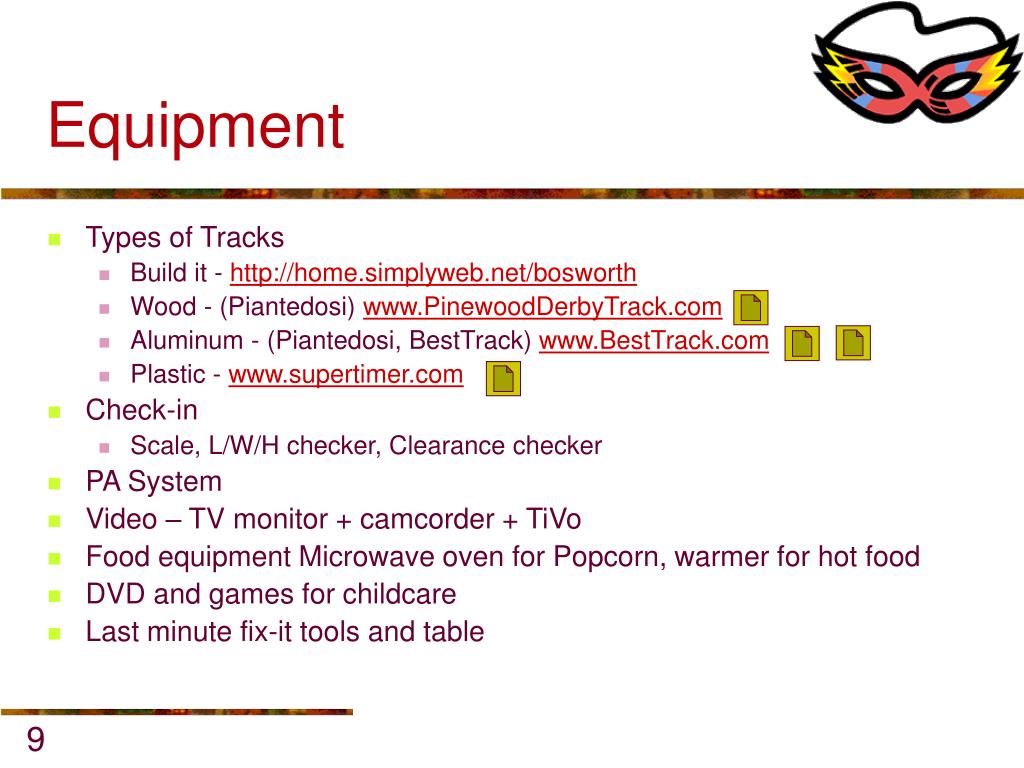 Equipment

- Types of Tracks
  - Build it - http://home.simplyweb.net/bosworth
  - Wood - (Piantedosi) www.PinewoodDerbyTrack.com
  - Aluminum - (Piantedosi, BestTrack) www.BestTrack.com
  - Plastic - www.supertimer.com
- Check-in
  - Scale, L/W/H checker, Clearance checker
- PA System
- Video – TV monitor + camcorder + TiVo
- Food equipment Microwave oven for Popcorn, warmer for hot food
- DVD and games for childcare
- Last minute fix-it tools and table

9